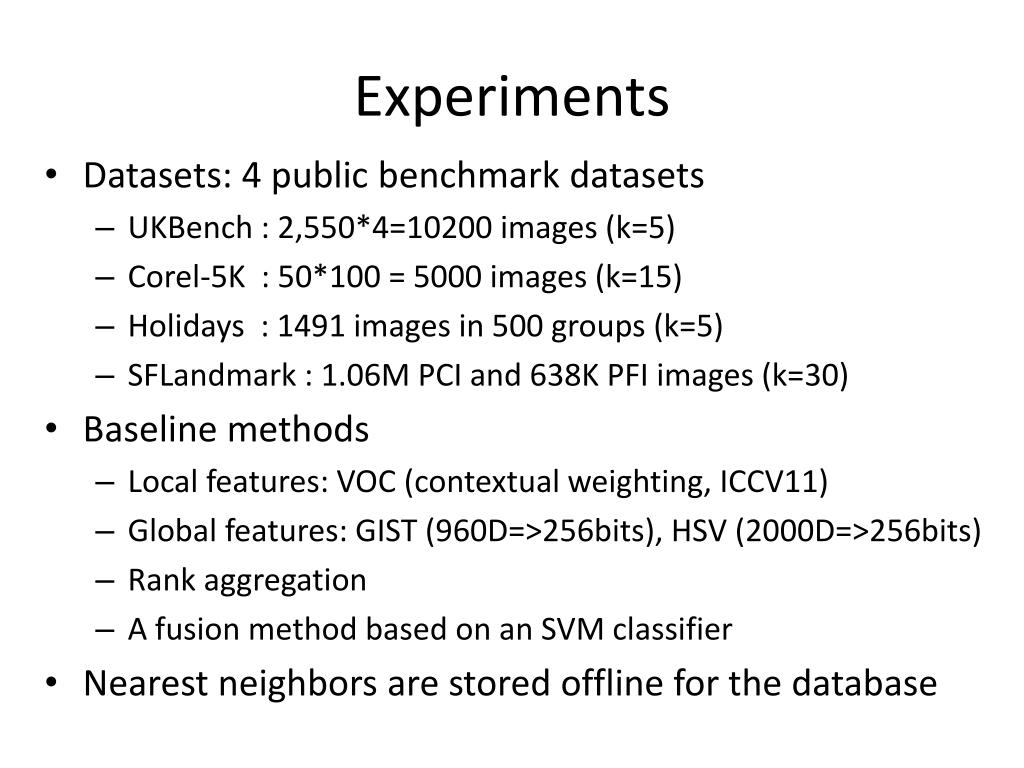 Experiments

• Datasets: 4 public benchmark datasets
  – UKBench : 2,550*4=10200 images (k=5)
  – Corel-5K : 50*100 = 5000 images (k=15)
  – Holidays : 1491 images in 500 groups (k=5)
  – SFLandmark : 1.06M PCI and 638K PFI images (k=30)
• Baseline methods
  – Local features: VOC (contextual weighting, ICCV11)
  – Global features: GIST (960D=>256bits), HSV (2000D=>256bits)
  – Rank aggregation
  – A fusion method based on an SVM classifier
• Nearest neighbors are stored offline for the database